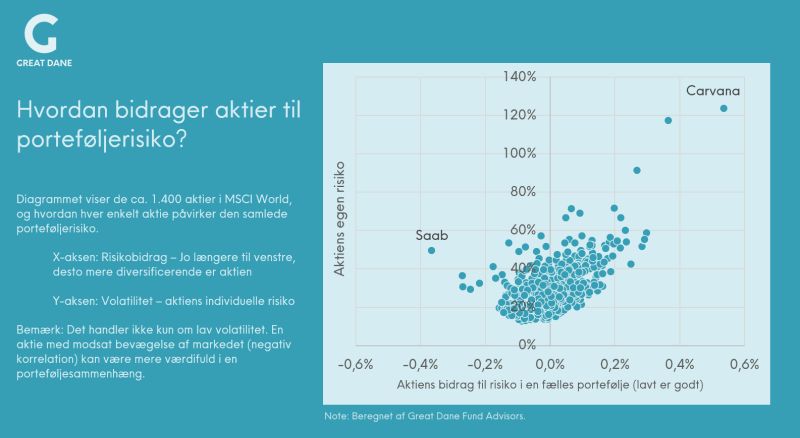 G
GREAT DANE

Hvordan bidrager aktier til porteføljerisiko?

Diagrammet viser de ca. 1.400 aktier i MSCI World, og hvordan hver enkelt aktie påvirker den samlede porteføljerisiko.

X-aksen: Risikobidrag – Jo længere til venstre, desto mere diversificerende er aktien

Y-aksen: Volatilitet – aktiens individuelle risiko

Bemærk: Det handler ikke kun om lav volatilitet. En aktie med modsat bevægelse af markedet (negativ korrelation) kan være mere værdifuld i en porteføljesammenhæng.

Aktiens egen risiko

140%
120%
100%
80%
60%
40%
20%
0%

Carvana

Saab

-0,6% -0,4% -0,2% 0,0% 0,2% 0,4% 0,6%

Aktiens bidrag til risiko i en fælles portefølje (lavt er godt)

Note: Beregnet af Great Dane Fund Advisors.